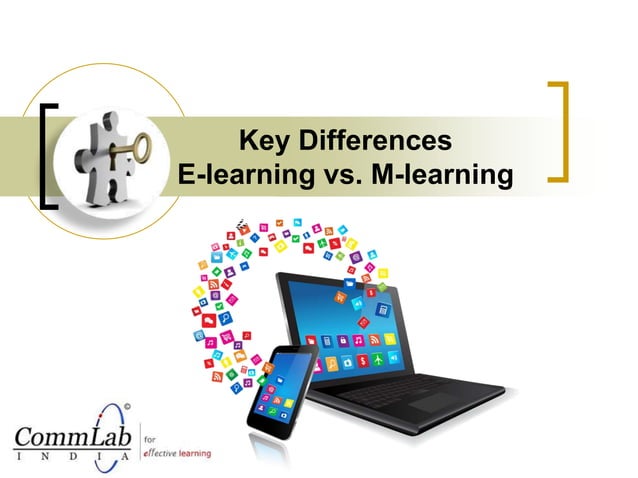 Key Differences
E-learning vs. M-learning

CommLab
INDIA
©

for
effective learning